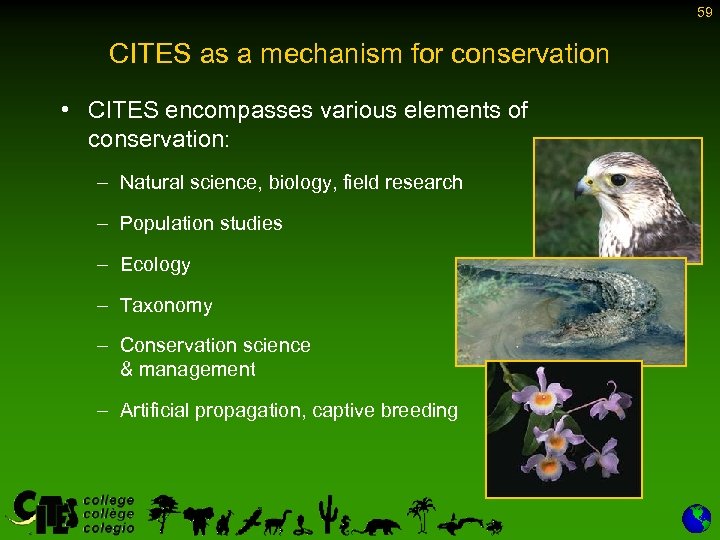 59

CITES as a mechanism for conservation

• CITES encompasses various elements of conservation:

– Natural science, biology, field research

– Population studies

– Ecology

– Taxonomy

– Conservation science & management

– Artificial propagation, captive breeding

CITES college collège colegio